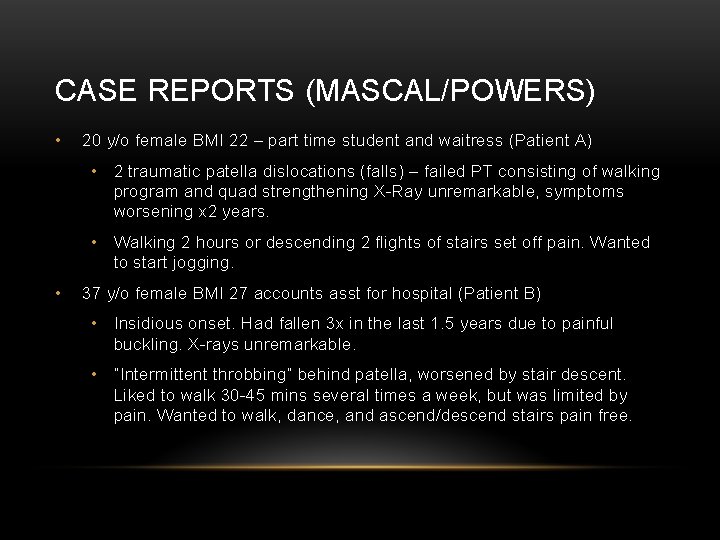 CASE REPORTS (MASCAL/POWERS)

• 20 y/o female BMI 22 – part time student and waitress (Patient A)

• 2 traumatic patella dislocations (falls) – failed PT consisting of walking program and quad strengthening X-Ray unremarkable, symptoms worsening x2 years.

• Walking 2 hours or descending 2 flights of stairs set off pain. Wanted to start jogging.

• 37 y/o female BMI 27 accounts asst for hospital (Patient B)

• Insidious onset. Had fallen 3x in the last 1.5 years due to painful buckling. X-rays unremarkable.

• "Intermittent throbbing" behind patella, worsened by stair descent. Liked to walk 30-45 mins several times a week, but was limited by pain. Wanted to walk, dance, and ascend/descend stairs pain free.